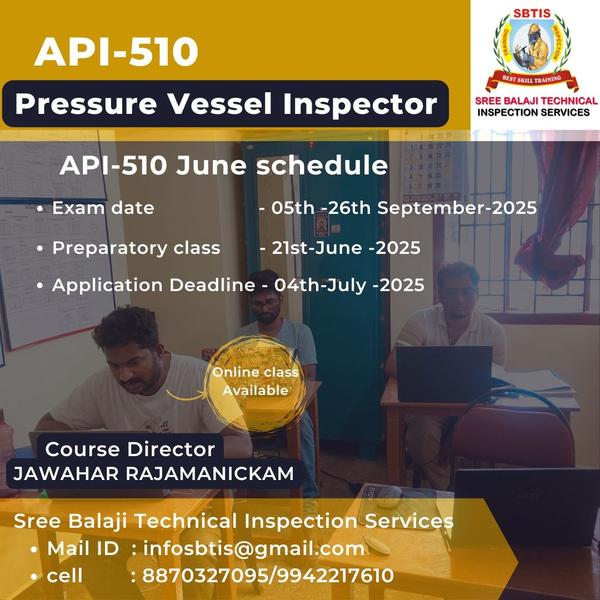 API-510

Pressure Vessel Inspector

SBTIS
TRAINING INSPECTION
BEST SKILL TRAINING
SREE BALAJI TECHNICAL INSPECTION SERVICES

API-510 June schedule

• Exam date - 05th -26th September-2025
• Preparatory class - 21st-June -2025
• Application Deadline - 04th-July -2025

Online class Available

Course Director
JAWAHAR RAJAMANICKAM

Sree Balaji Technical Inspection Services
• Mail ID : infosbtis@gmail.com
• cell : 8870327095/9942217610